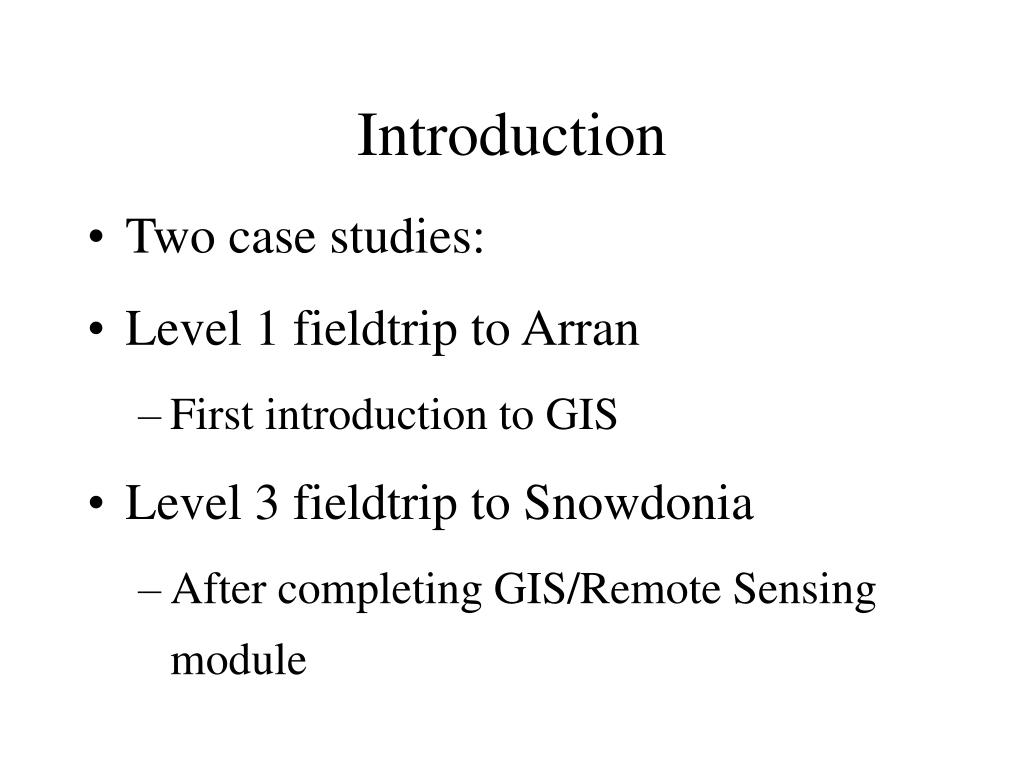 Introduction

• Two case studies:

• Level 1 fieldtrip to Arran

– First introduction to GIS

• Level 3 fieldtrip to Snowdonia

– After completing GIS/Remote Sensing module